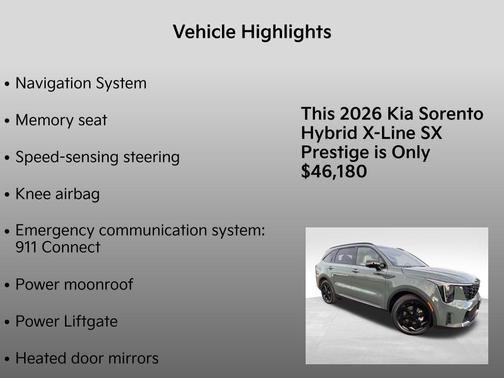 Vehicle Highlights

• Navigation System

• Memory seat

• Speed-sensing steering

• Knee airbag

• Emergency communication system: 911 Connect

• Power moonroof

• Power Liftgate

• Heated door mirrors

This 2026 Kia Sorento Hybrid X-Line SX Prestige is Only $46,180